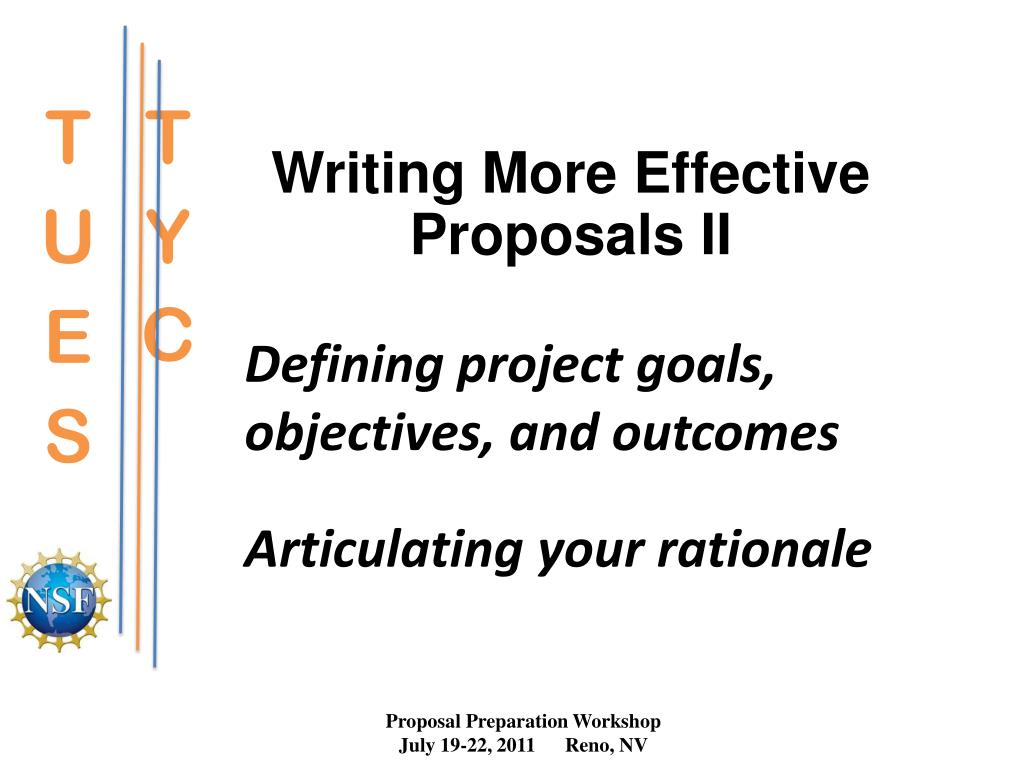 T
U
E
S

T
Y
C

NSF

Writing More Effective Proposals II

Defining project goals, objectives, and outcomes

Articulating your rationale

Proposal Preparation Workshop
July 19-22, 2011 Reno, NV